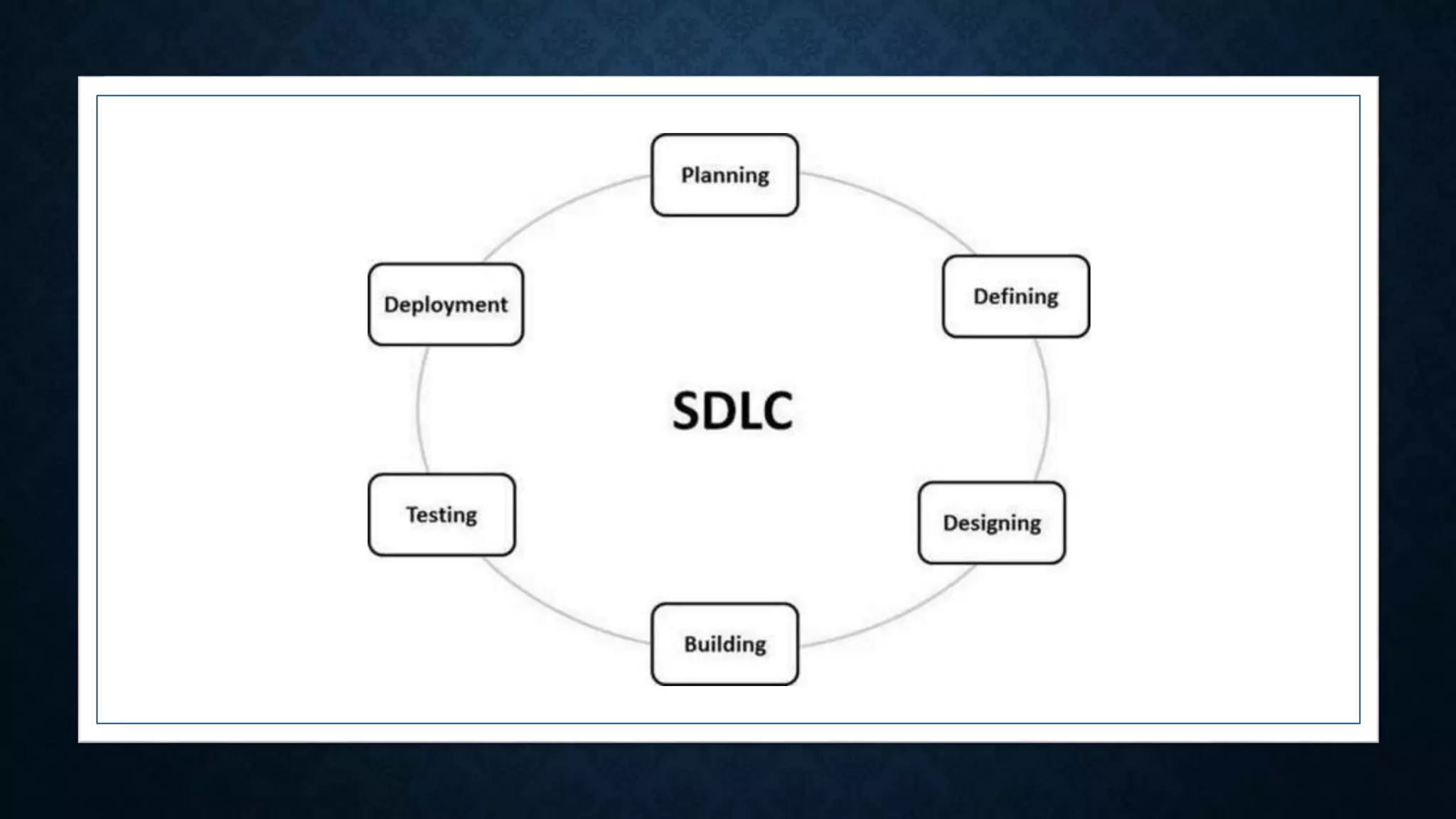 Planning

Defining

Designing

Building

Testing

Deployment

SDLC